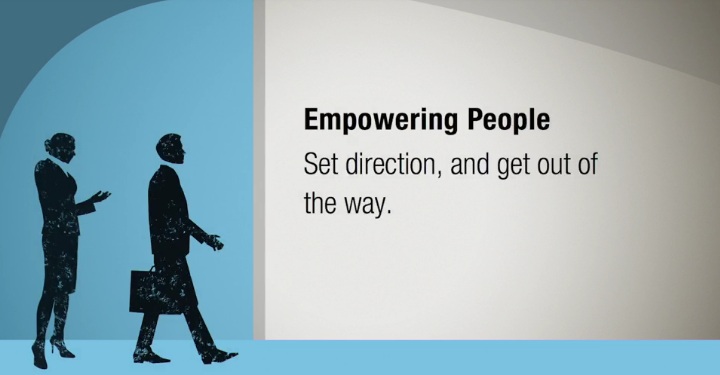 Empowering People

Set direction, and get out of the way.